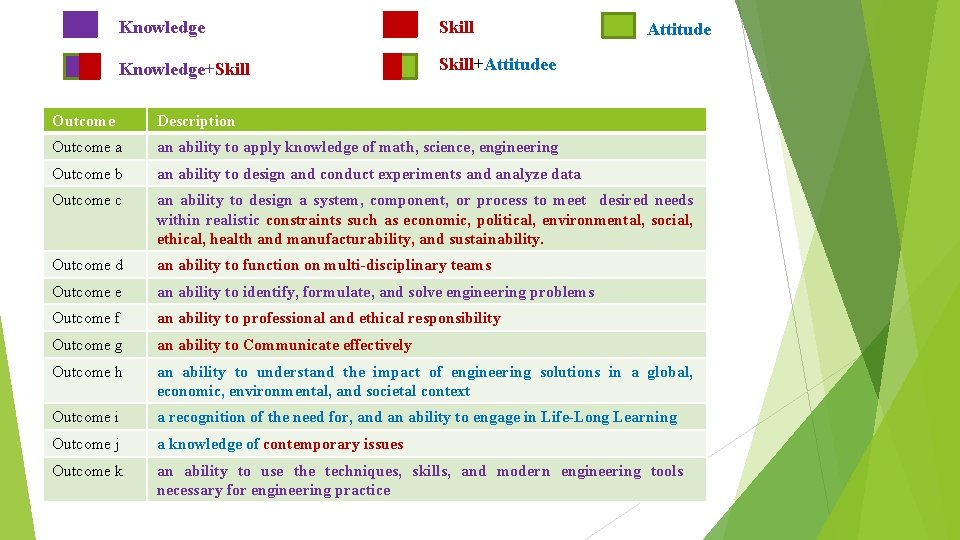 Knowledge

Skill

Attitude

Knowledge+Skill

Skill+Attitudee

| Outcome | Description |
|---|---|
| Outcome a | an ability to apply knowledge of math, science, engineering |
| Outcome b | an ability to design and conduct experiments and analyze data |
| Outcome c | an ability to design a system, component, or process to meet desired needs within realistic constraints such as economic, political, environmental, social, ethical, health and manufacturability, and sustainability. |
| Outcome d | an ability to function on multi-disciplinary teams |
| Outcome e | an ability to identify, formulate, and solve engineering problems |
| Outcome f | an ability to professional and ethical responsibility |
| Outcome g | an ability to Communicate effectively |
| Outcome h | an ability to understand the impact of engineering solutions in a global, economic, environmental, and societal context |
| Outcome i | a recognition of the need for, and an ability to engage in Life-Long Learning |
| Outcome j | a knowledge of contemporary issues |
| Outcome k | an ability to use the techniques, skills, and modern engineering tools necessary for engineering practice |